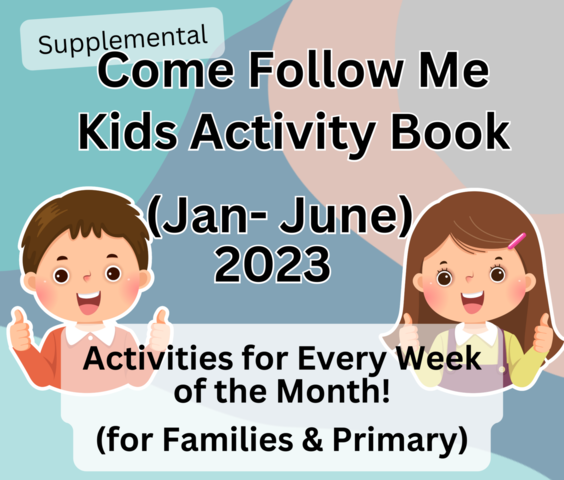 Supplemental

Come Follow Me Kids Activity Book

(Jan- June) 2023

Activities for Every Week of the Month!

(for Families & Primary)